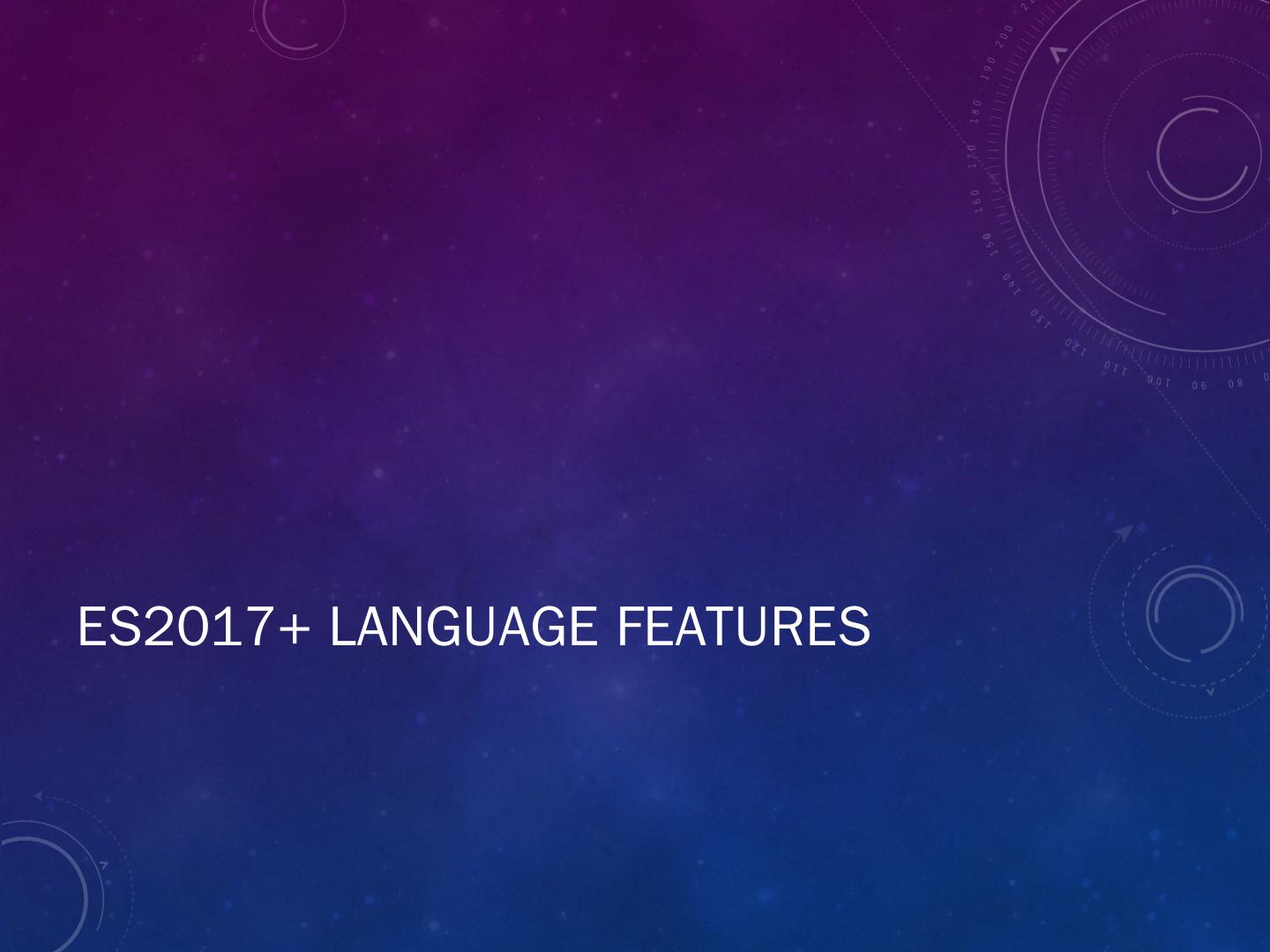 ES2017+ LANGUAGE FEATURES